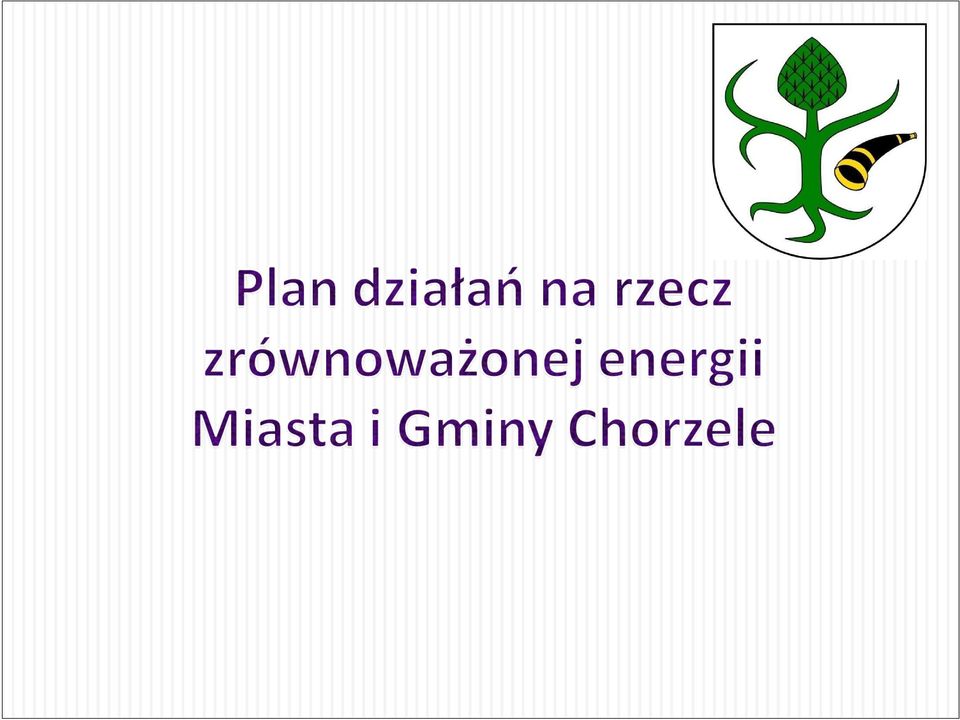 Plan działań na rzecz zrównoważonej energii Miasta i Gminy Chorzele